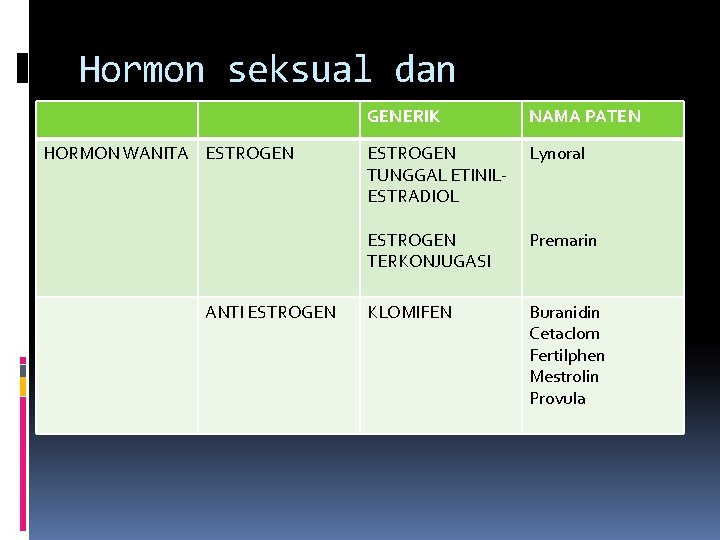 Hormon seksual dan

| | | GENERIK | NAMA PATEN |
|---|---|---|---|
| HORMON WANITA | ESTROGEN | ESTROGEN TUNGGAL ETINIL-ESTRADIOL<br><br>ESTROGEN TERKONJUGASI | Lynoral<br><br>Premarin |
| | ANTI ESTROGEN | KLOMIFEN | Buranidin<br>Cetaclom<br>Fertilphen<br>Mestrolin<br>Provula |